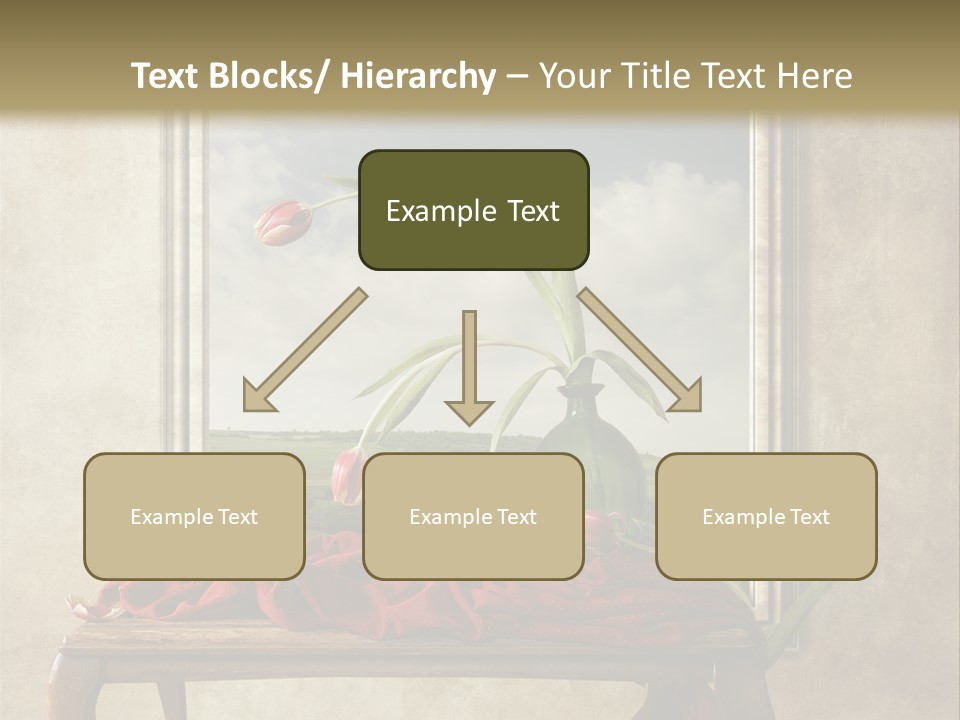 Text Blocks/ Hierarchy – Your Title Text Here

Example Text

Example Text

Example Text

Example Text